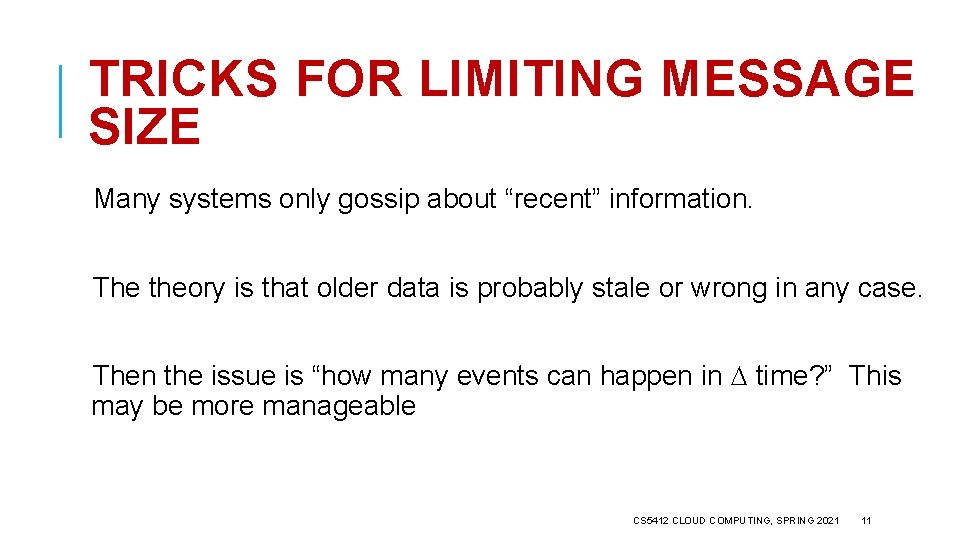 TRICKS FOR LIMITING MESSAGE SIZE

Many systems only gossip about “recent” information.

The theory is that older data is probably stale or wrong in any case.

Then the issue is “how many events can happen in $\Delta$ time?” This may be more manageable

CS5412 CLOUD COMPUTING, SPRING 2021 11